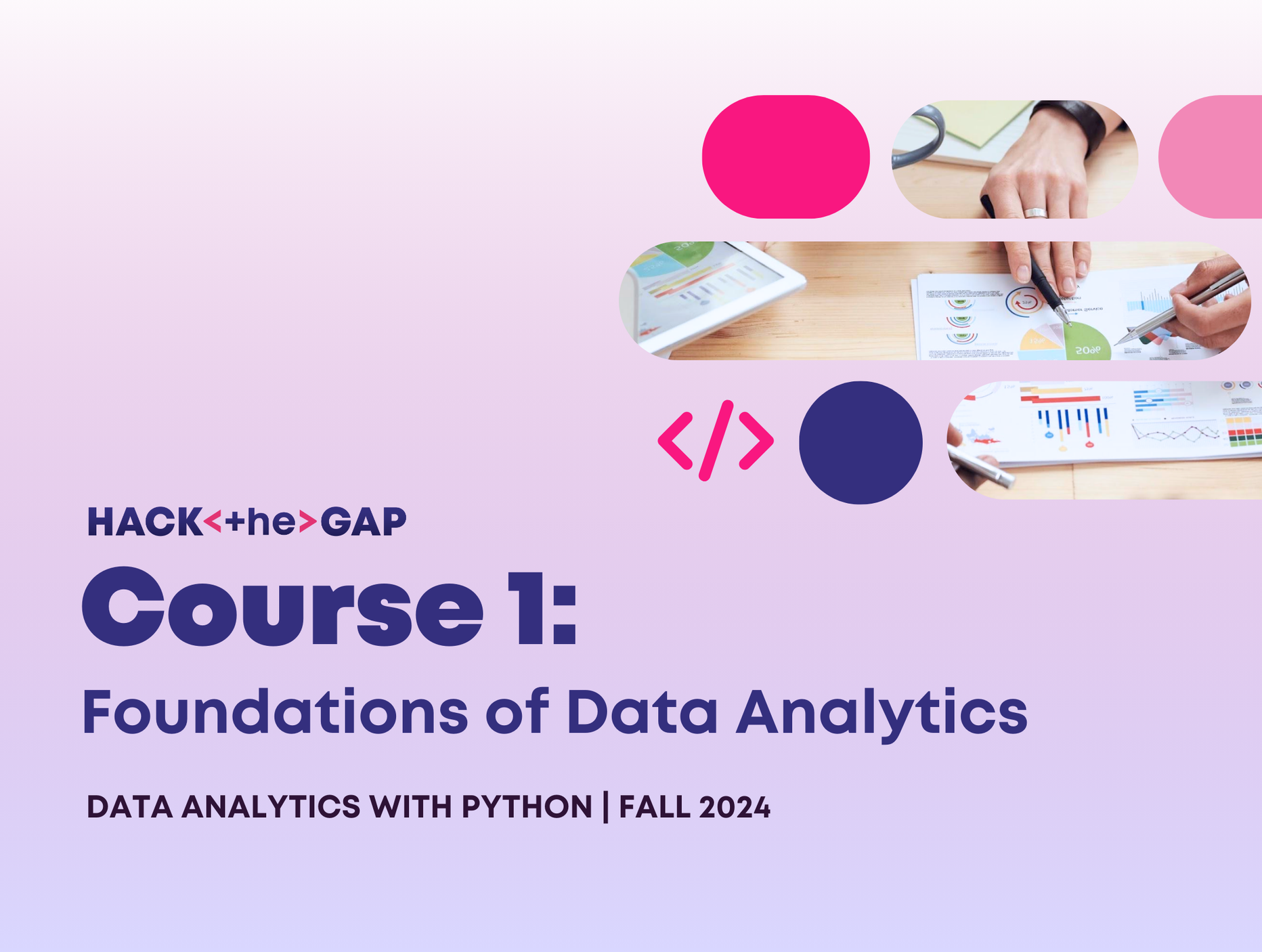 </>

HACK<+he>GAP

Course 1:

Foundations of Data Analytics

DATA ANALYTICS WITH PYTHON | FALL 2024